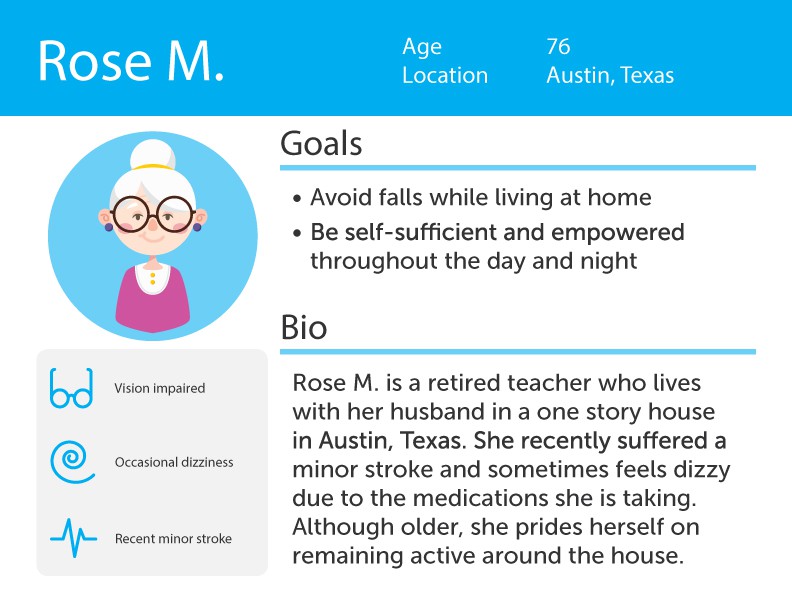 Rose M.

Age 76
Location Austin, Texas

Goals

• Avoid falls while living at home
• Be self-sufficient and empowered throughout the day and night

Bio

Rose M. is a retired teacher who lives with her husband in a one story house in Austin, Texas. She recently suffered a minor stroke and sometimes feels dizzy due to the medications she is taking. Although older, she prides herself on remaining active around the house.

Vision impaired

Occasional dizziness

Recent minor stroke